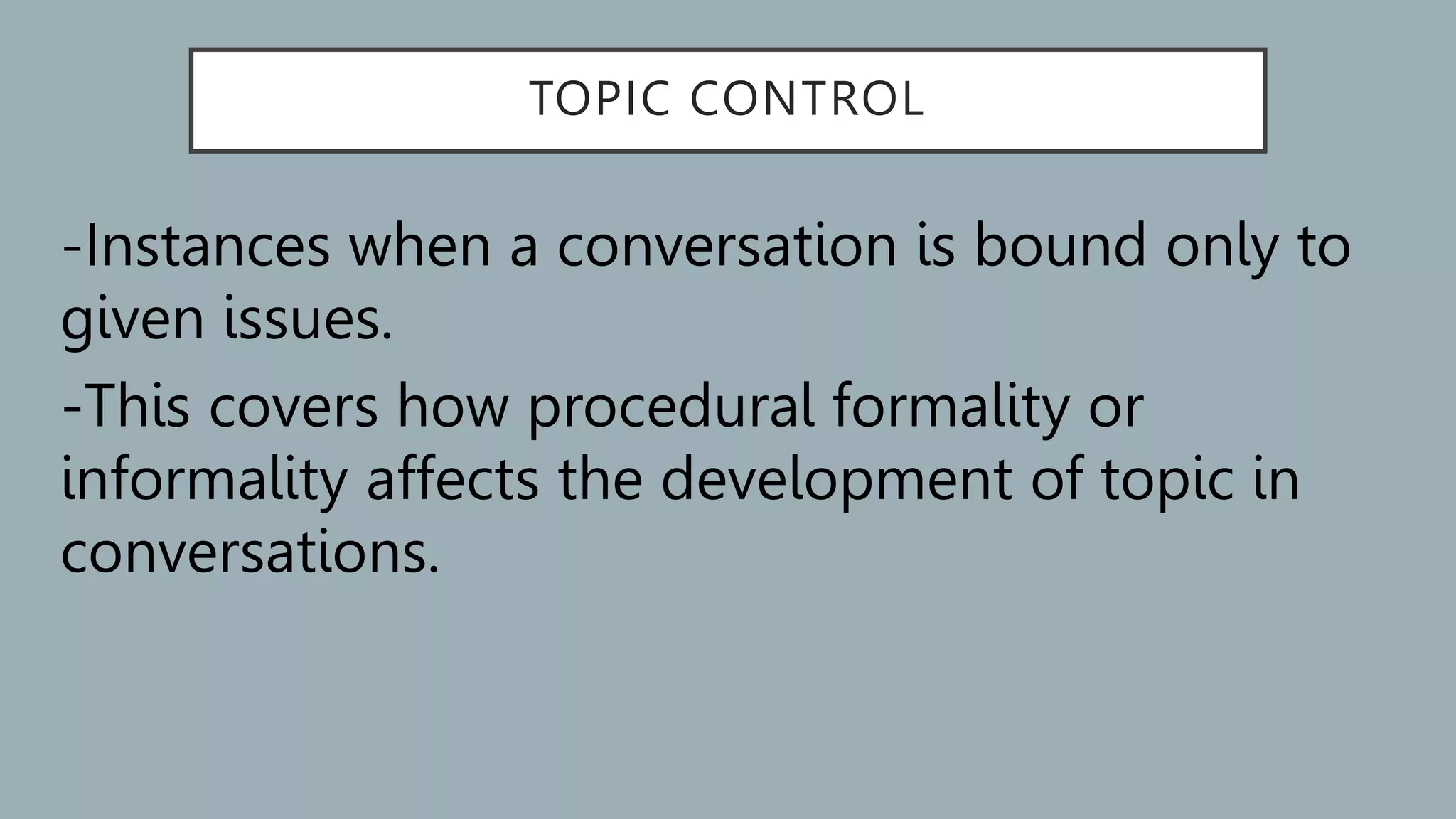 TOPIC CONTROL

-Instances when a conversation is bound only to given issues.

-This covers how procedural formality or informality affects the development of topic in conversations.